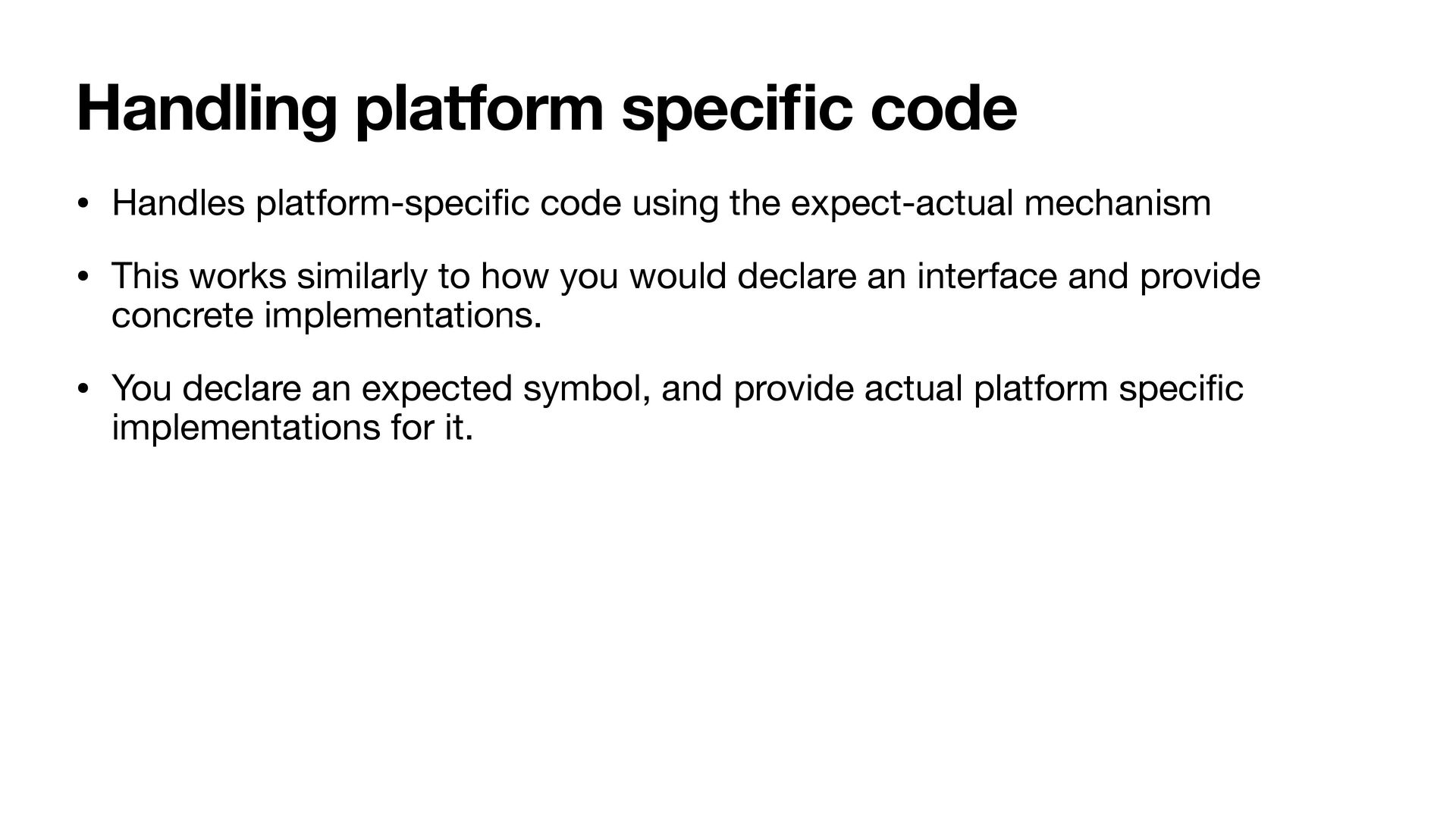 Handling platform specific code

• Handles platform-specific code using the expect-actual mechanism

• This works similarly to how you would declare an interface and provide concrete implementations.

• You declare an expected symbol, and provide actual platform specific implementations for it.